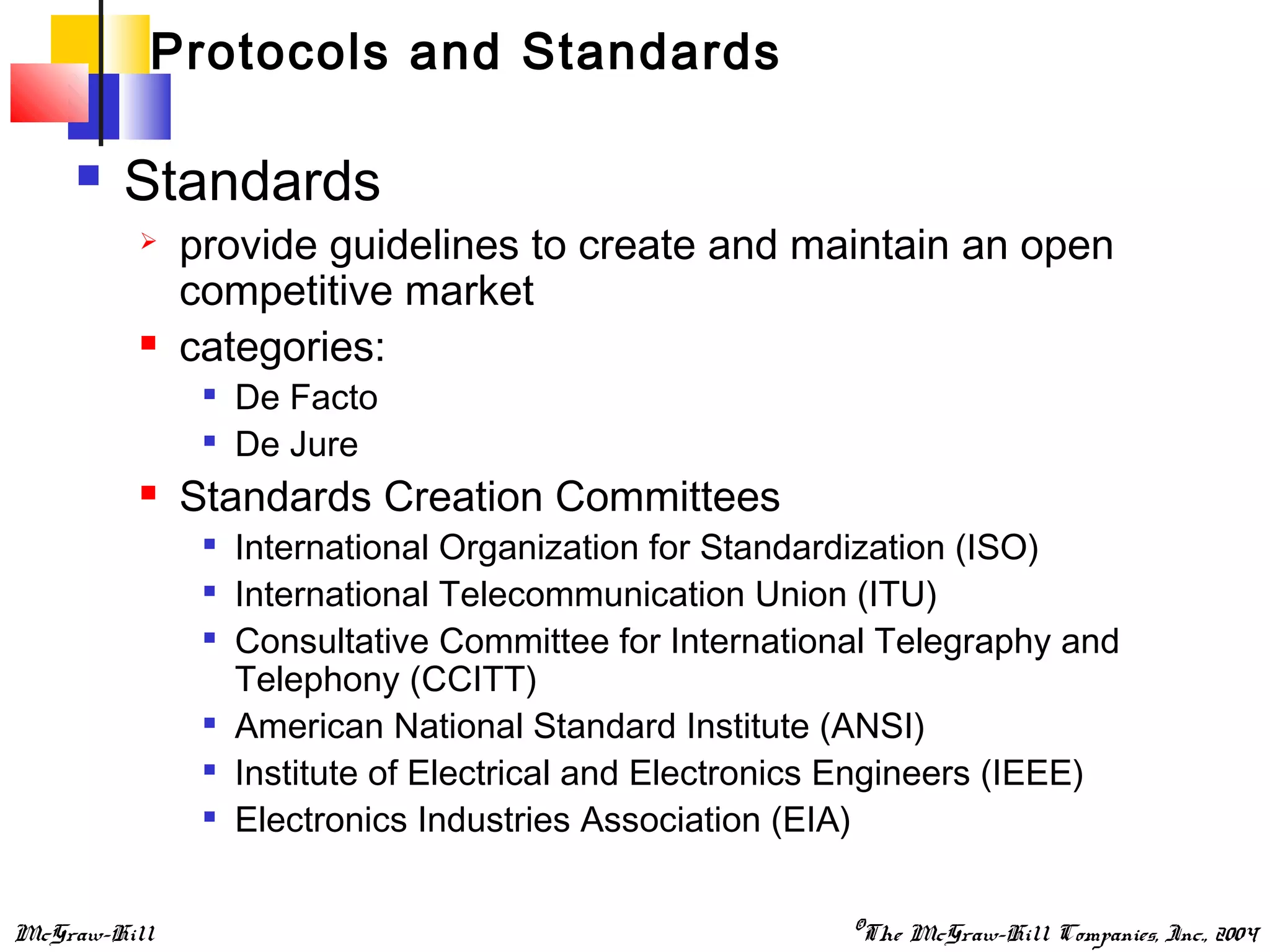 Protocols and Standards

Standards

provide guidelines to create and maintain an open competitive market

categories:

De Facto

De Jure

Standards Creation Committees

International Organization for Standardization (ISO)

International Telecommunication Union (ITU)

Consultative Committee for International Telegraphy and Telephony (CCITT)

American National Standard Institute (ANSI)

Institute of Electrical and Electronics Engineers (IEEE)

Electronics Industries Association (EIA)

McGraw-Hill

©The McGraw-Hill Companies, Inc., 2004